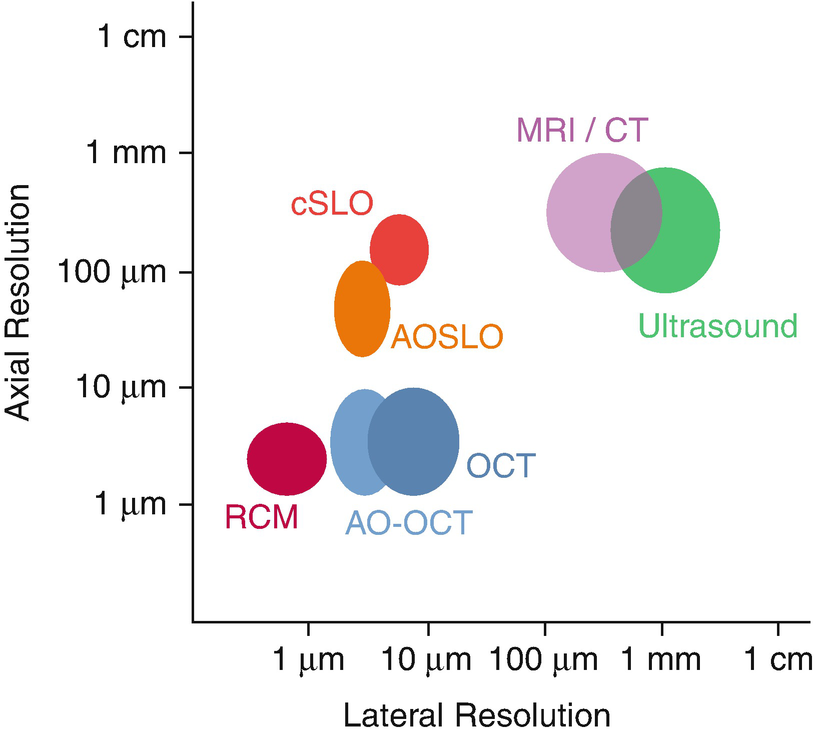 Axial Resolution

1 cm
1 mm
100 μm
10 μm
1 μm

MRI / CT
cSLO
AOSLO
Ultrasound
OCT
RCM
AO-OCT

1 μm
10 μm
100 μm
1 mm
1 cm

Lateral Resolution